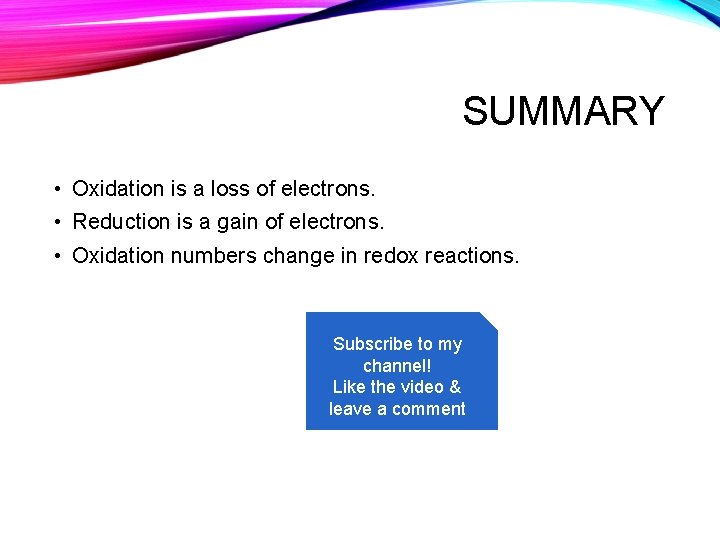 SUMMARY

• Oxidation is a loss of electrons.
• Reduction is a gain of electrons.
• Oxidation numbers change in redox reactions.

Subscribe to my channel!
Like the video & leave a comment